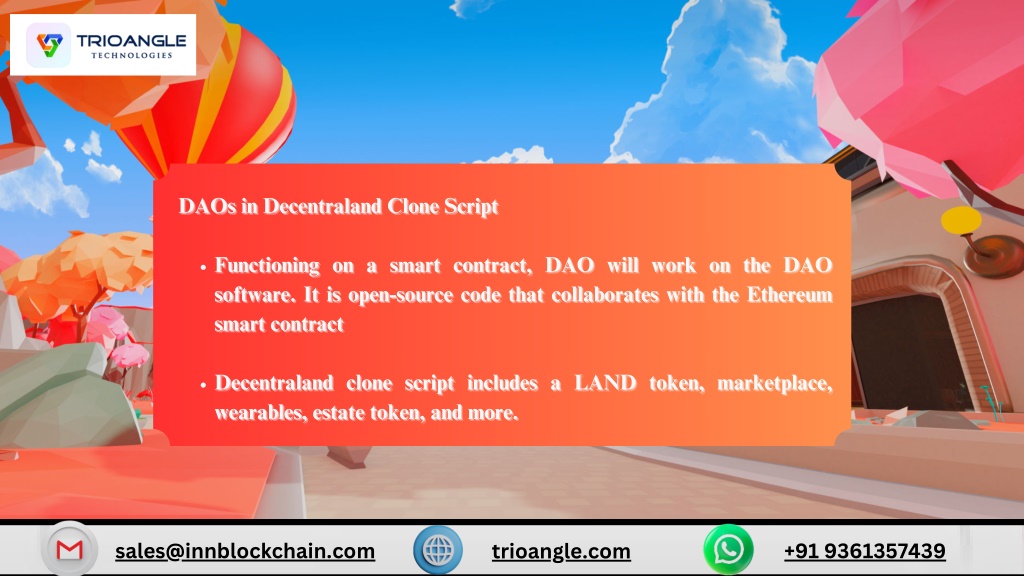 TRIOANGLE
TECHNOLOGIES

DAOs in Decentraland Clone Script

• Functioning on a smart contract, DAO will work on the DAO software. It is open-source code that collaborates with the Ethereum smart contract

• Decentraland clone script includes a LAND token, marketplace, wearables, estate token, and more.

sales@innblockchain.com trioangle.com +91 9361357439